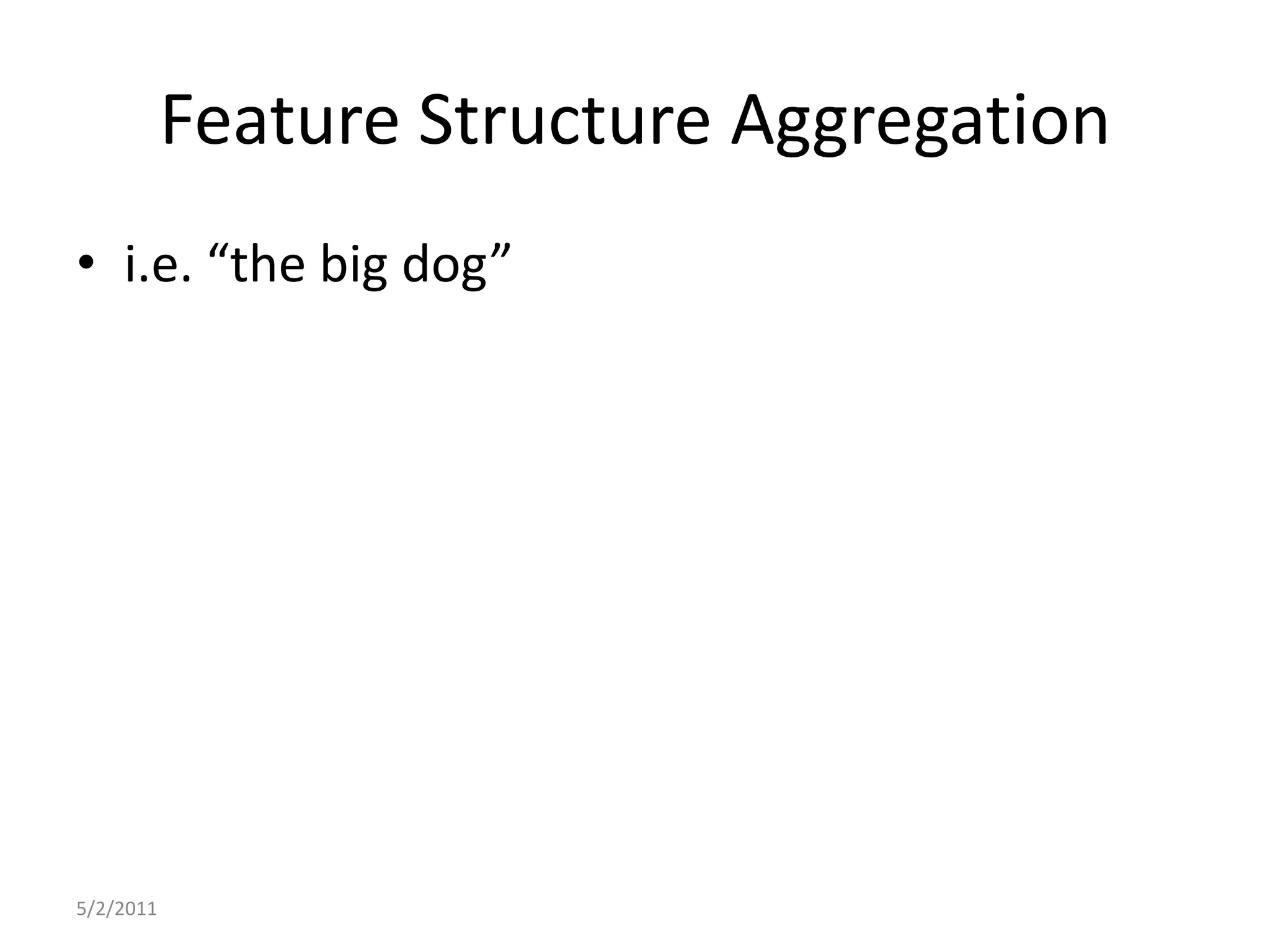 Feature Structure Aggregation

• i.e. “the big dog”

5/2/2011